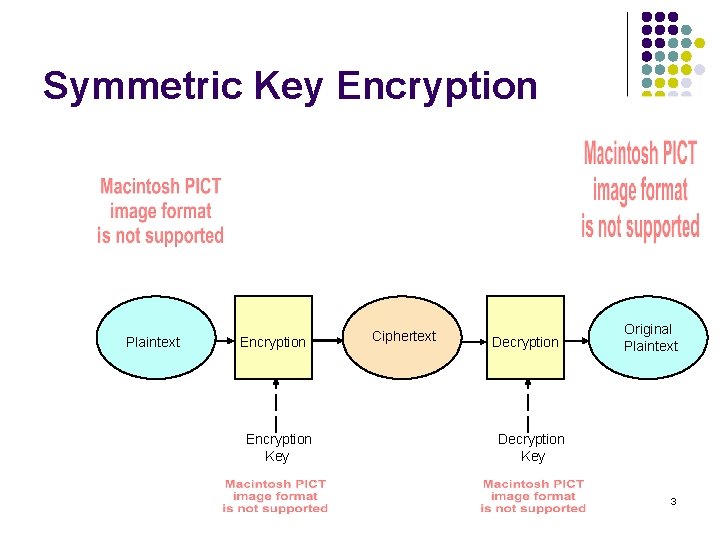 Symmetric Key Encryption

Macintosh PICT image format is not supported

Macintosh PICT image format is not supported

Plaintext

Encryption

Ciphertext

Decryption

Original Plaintext

Encryption Key

Decryption Key

Macintosh PICT image format is not supported

Macintosh PICT image format is not supported

3